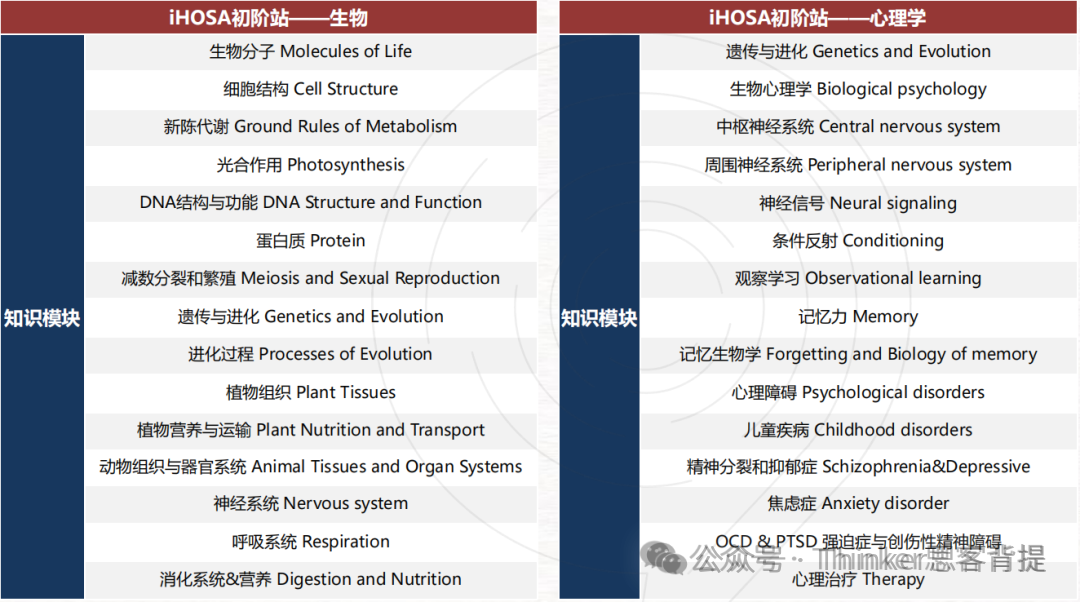 iHOSA初阶站——生物

知识模块

生物分子 Molecules of Life

细胞结构 Cell Structure

新陈代谢 Ground Rules of Metabolism

光合作用 Photosynthesis

DNA结构与功能 DNA Structure and Function

蛋白质 Protein

减数分裂和繁殖 Meiosis and Sexual Reproduction

遗传与进化 Genetics and Evolution

进化过程 Processes of Evolution

植物组织 Plant Tissues

植物营养与运输 Plant Nutrition and Transport

动物组织与器官系统 Animal Tissues and Organ Systems

神经系统 Nervous system

呼吸系统 Respiration

消化系统&营养 Digestion and Nutrition

iHOSA初阶站——心理学

知识模块

遗传与进化 Genetics and Evolution

生物心理学 Biological psychology

中枢神经系统 Central nervous system

周围神经系统 Peripheral nervous system

神经信号 Neural signaling

条件反射 Conditioning

观察学习 Observational learning

记忆力 Memory

记忆生物学 Forgetting and Biology of memory

心理障碍 Psychological disorders

儿童疾病 Childhood disorders

精神分裂和抑郁症 Schizophrenia&Depressive

焦虑症 Anxiety disorder

OCD & PTSD 强迫症与创伤性精神障碍

心理治疗 Therapy

公众号 · Thinker思客背提